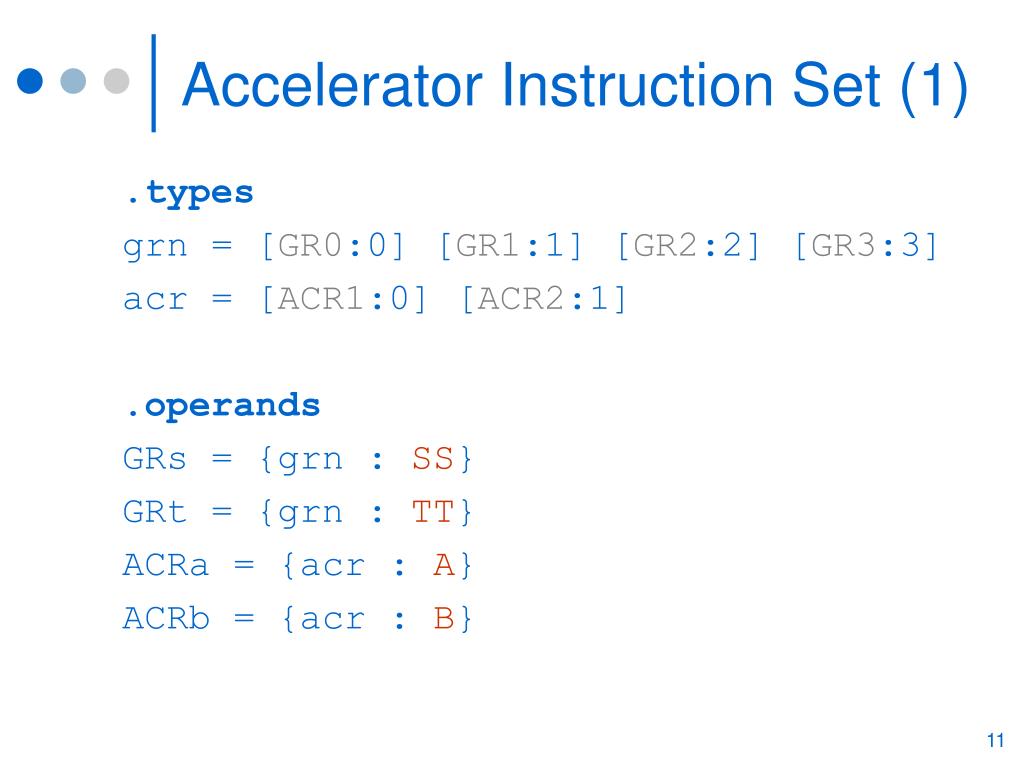 Accelerator Instruction Set (1)

.types
grn = [GR0:0] [GR1:1] [GR2:2] [GR3:3]
acr = [ACR1:0] [ACR2:1]

.operands
GRs = {grn : SS}
GRt = {grn : TT}
ACRa = {acr : A}
ACRb = {acr : B}

11